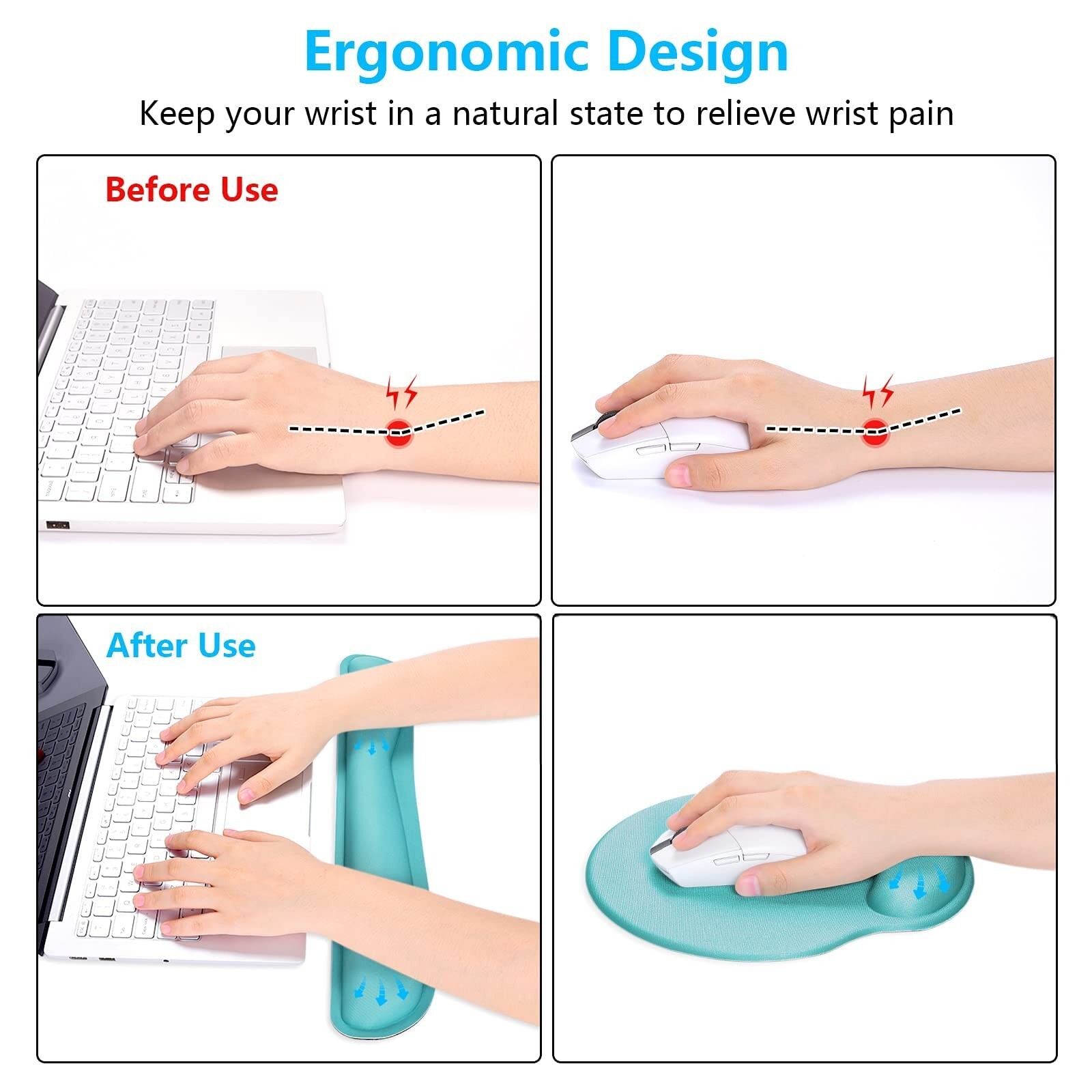 Ergonomic Design

Keep your wrist in a natural state to relieve wrist pain

Before Use

After Use